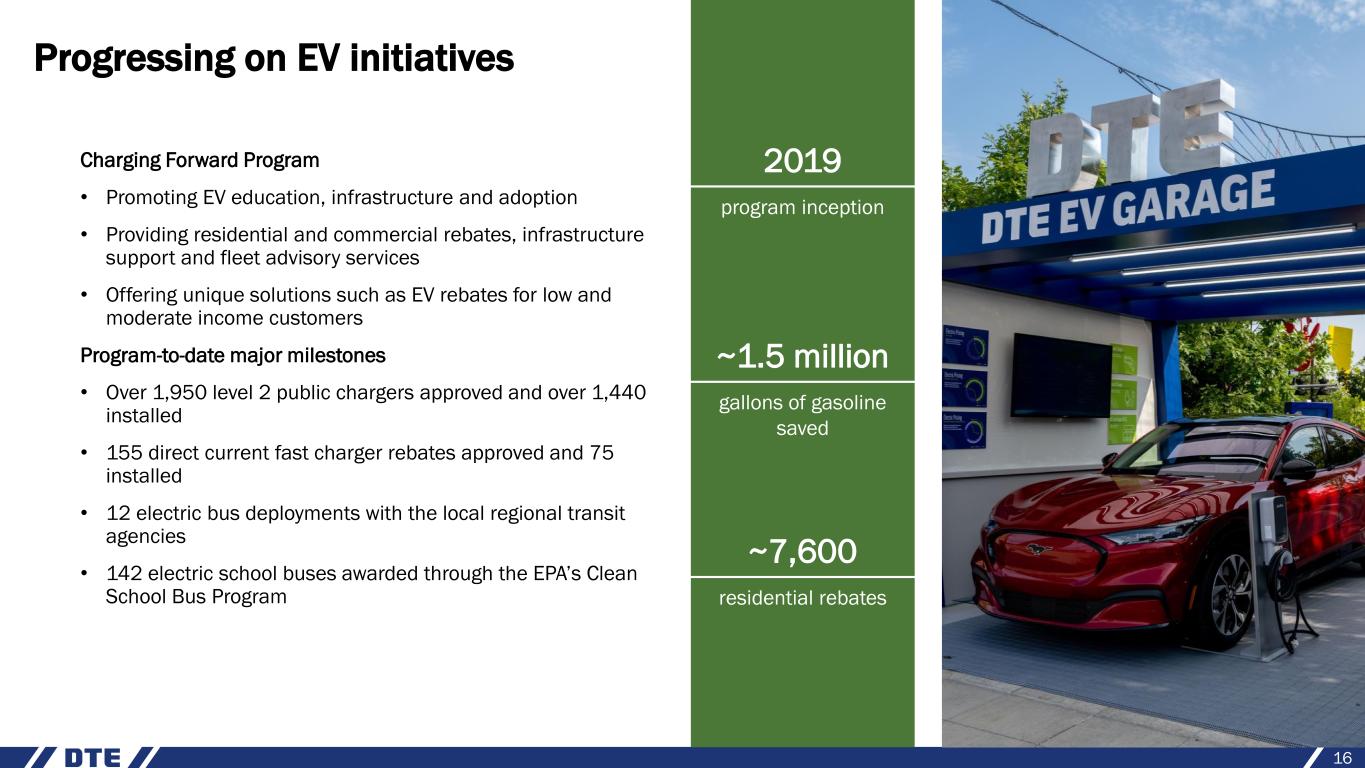 Progressing on EV initiatives

Charging Forward Program

• Promoting EV education, infrastructure and adoption

• Providing residential and commercial rebates, infrastructure support and fleet advisory services

• Offering unique solutions such as EV rebates for low and moderate income customers

Program-to-date major milestones

• Over 1,950 level 2 public chargers approved and over 1,440 installed

• 155 direct current fast charger rebates approved and 75 installed

• 12 electric bus deployments with the local regional transit agencies

• 142 electric school buses awarded through the EPA's Clean School Bus Program

2019

program inception

~1.5 million

gallons of gasoline saved

~7,600

residential rebates

DTE

DTE EV GARAGE

DTE

16